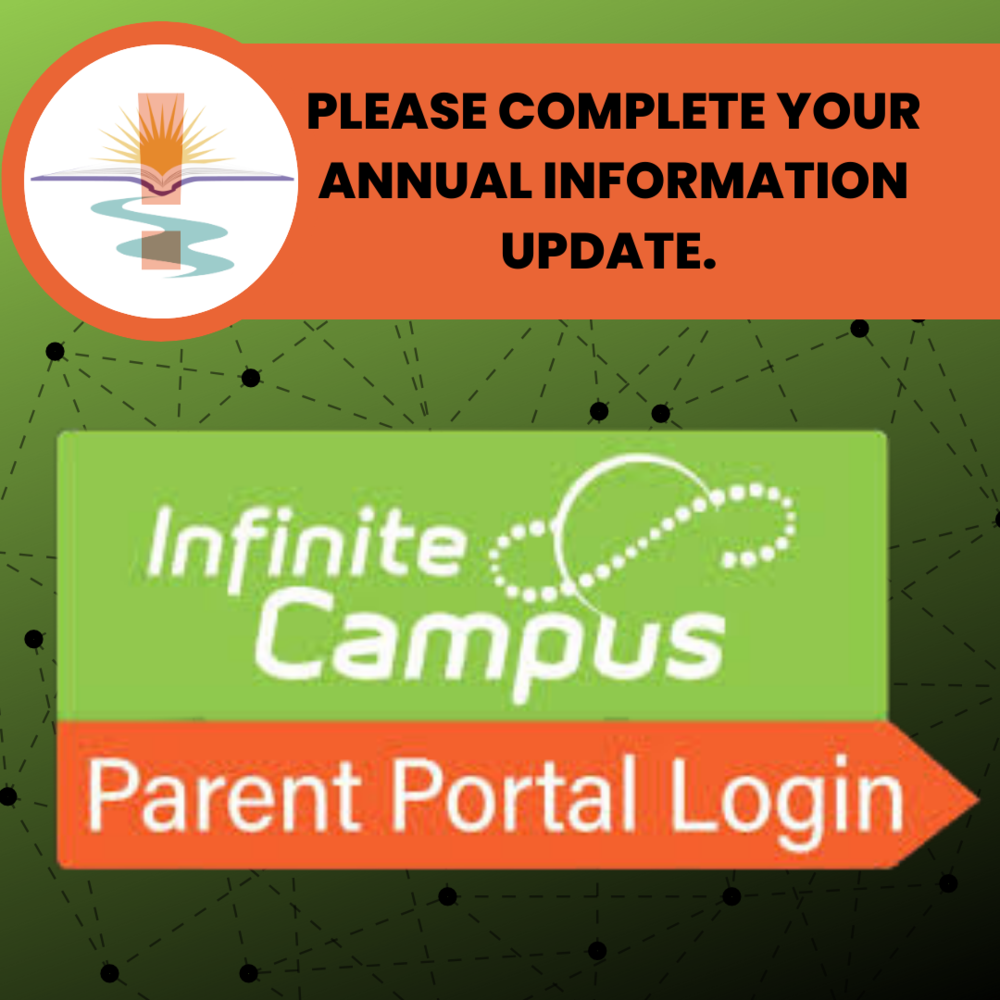 PLEASE COMPLETE YOUR ANNUAL INFORMATION UPDATE.

Infinite Campus

Parent Portal Login